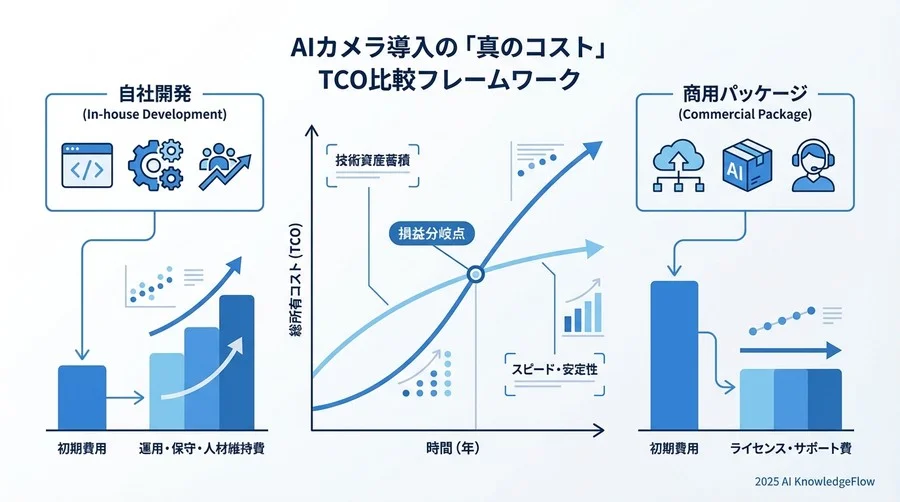 AIカメラ導入の「真のコスト」
TCO比較フレームワーク

自社開発
(In-house Development)

初期費用
運用・保守・人材維持費

総所有コスト (TCO)
技術資産蓄積
損益分岐点
スピード・安定性
時間 (年)

商用パッケージ
(Commercial Package)

AI

初期費用
ライセンス・サポート費

2025 AI KnowledgeFlow